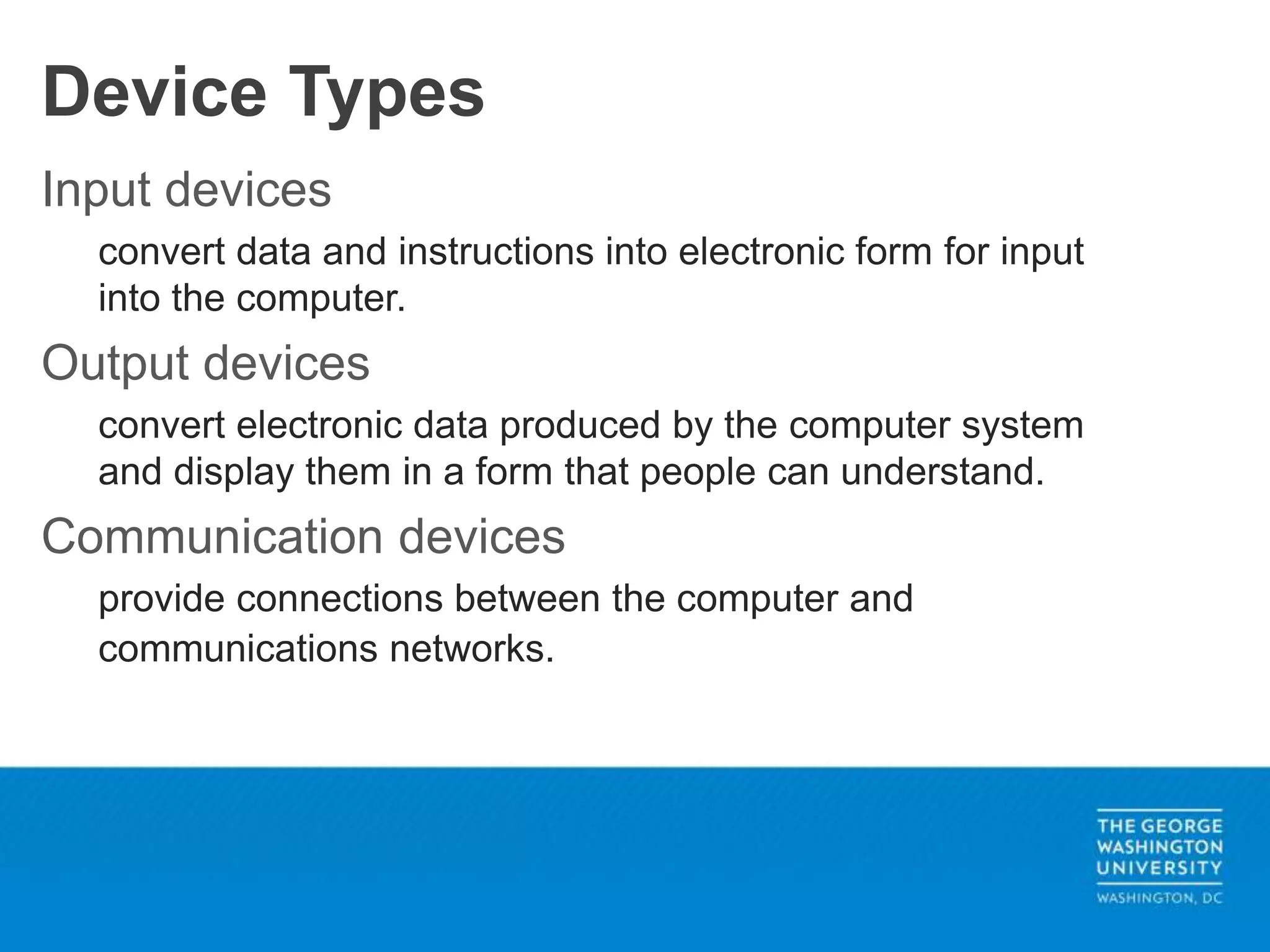 Device Types

Input devices

convert data and instructions into electronic form for input into the computer.

Output devices

convert electronic data produced by the computer system and display them in a form that people can understand.

Communication devices

provide connections between the computer and communications networks.

THE GEORGE WASHINGTON UNIVERSITY

WASHINGTON, DC